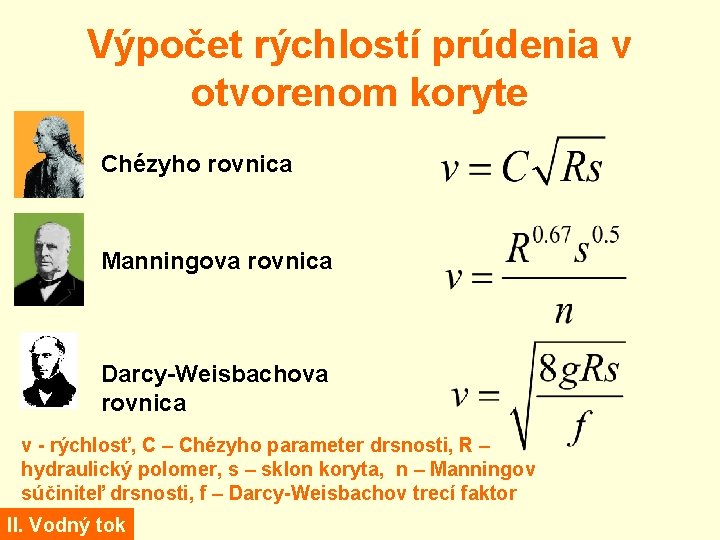 Výpočet rýchlostí prúdenia v otvorenom koryte

Chézyho rovnica

$v = C\sqrt{Rs}$

Manningova rovnica

$v = \frac{R^{0.67}s^{0.5}}{n}$

Darcy-Weisbachova rovnica

$v = \sqrt{\frac{8gRs}{f}}$

v - rýchlosť, C – Chézyho parameter drsnosti, R – hydraulický polomer, s – sklon koryta, n – Manningov súčiniteľ drsnosti, f – Darcy-Weisbachov trecí faktor

II. Vodný tok